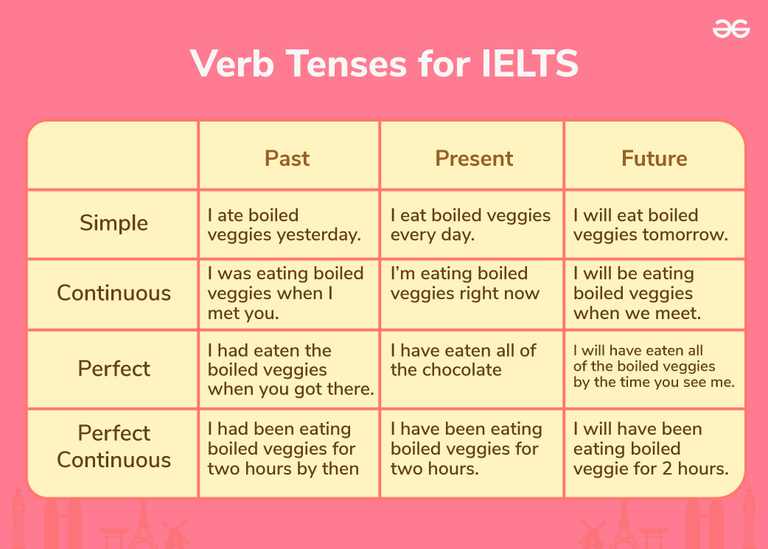 Verb Tenses for IELTS

| | Past | Present | Future |
|---|---|---|---|
| Simple | I ate boiled veggies yesterday. | I eat boiled veggies every day. | I will eat boiled veggies tomorrow. |
| Continuous | I was eating boiled veggies when I met you. | I'm eating boiled veggies right now | I will be eating boiled veggies when we meet. |
| Perfect | I had eaten the boiled veggies when you got there. | I have eaten all of the chocolate | I will have eaten all of the boiled veggies by the time you see me. |
| Perfect Continuous | I had been eating boiled veggies for two hours by then | I have been eating boiled veggies for two hours. | I will have been eating boiled veggie for 2 hours. |